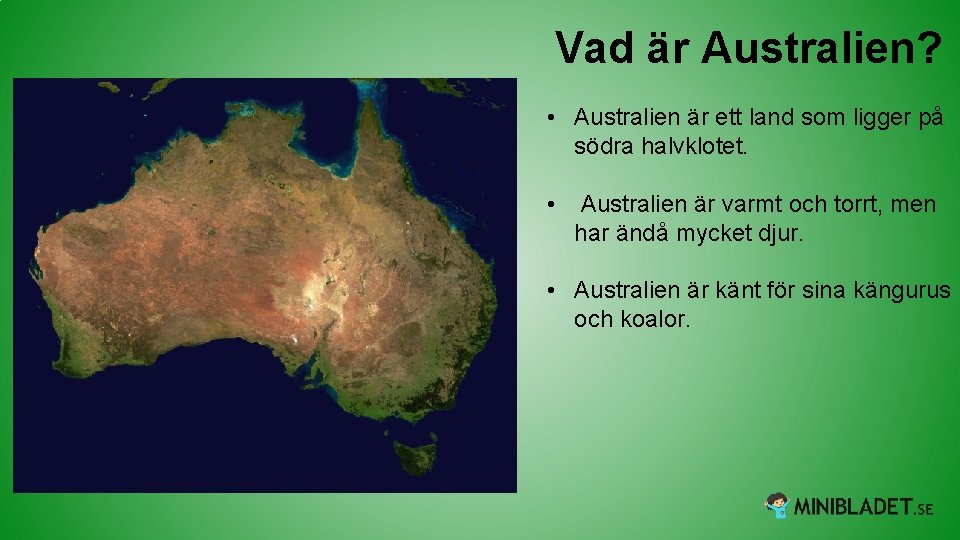 Vad är Australien?

• Australien är ett land som ligger på södra halvklotet.

• Australien är varmt och torrt, men har ändå mycket djur.

• Australien är känt för sina kängurus och koalor.

MINIBLADET.SE